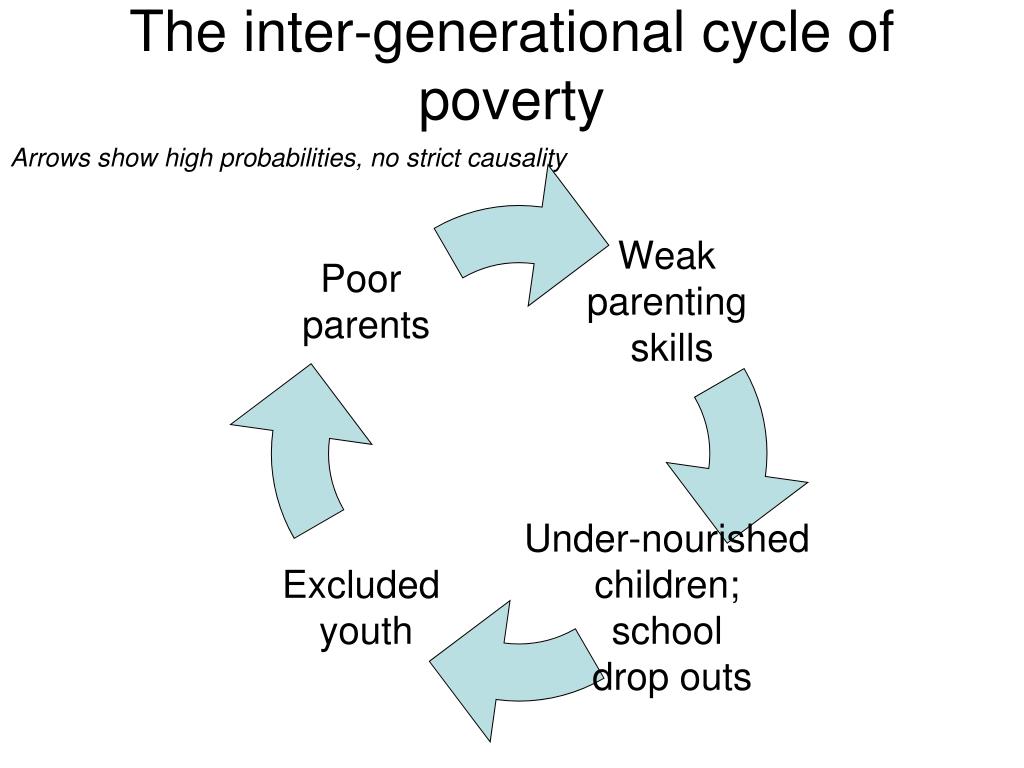 The inter-generational cycle of poverty

Arrows show high probabilities, no strict causality

Poor parents

Weak parenting skills

Under-nourished children; school drop outs

Excluded youth